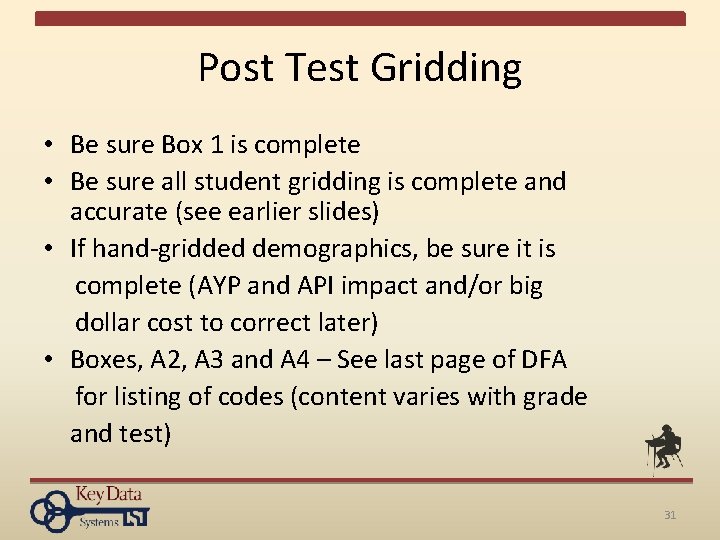 Post Test Gridding

• Be sure Box 1 is complete
• Be sure all student gridding is complete and accurate (see earlier slides)
• If hand-gridded demographics, be sure it is complete (AYP and API impact and/or big dollar cost to correct later)
• Boxes, A2, A3 and A4 – See last page of DFA for listing of codes (content varies with grade and test)

Key Data Systems

31